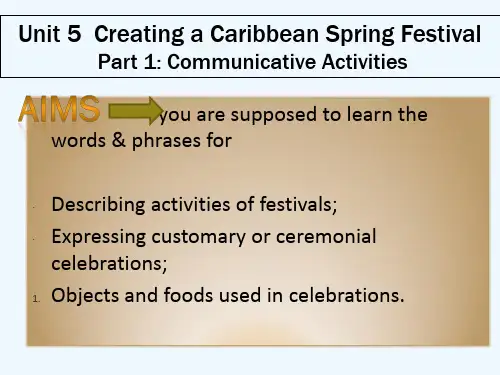 Unit 5 Creating a Caribbean Spring Festival
Part 1: Communicative Activities

AIMS you are supposed to learn the words & phrases for

Describing activities of festivals;

Expressing customary or ceremonial celebrations;

1. Objects and foods used in celebrations.